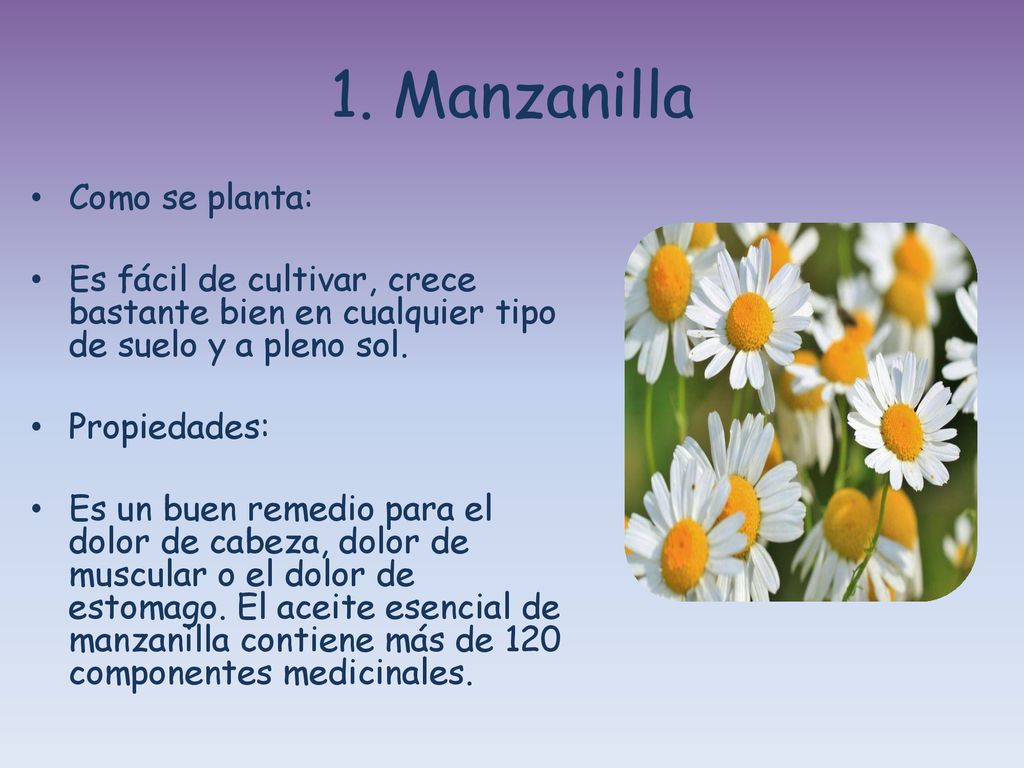 1. Manzanilla

• Como se planta:

• Es fácil de cultivar, crece bastante bien en cualquier tipo de suelo y a pleno sol.

• Propiedades:

• Es un buen remedio para el dolor de cabeza, dolor de muscular o el dolor de estomago. El aceite esencial de manzanilla contiene más de 120 componentes medicinales.